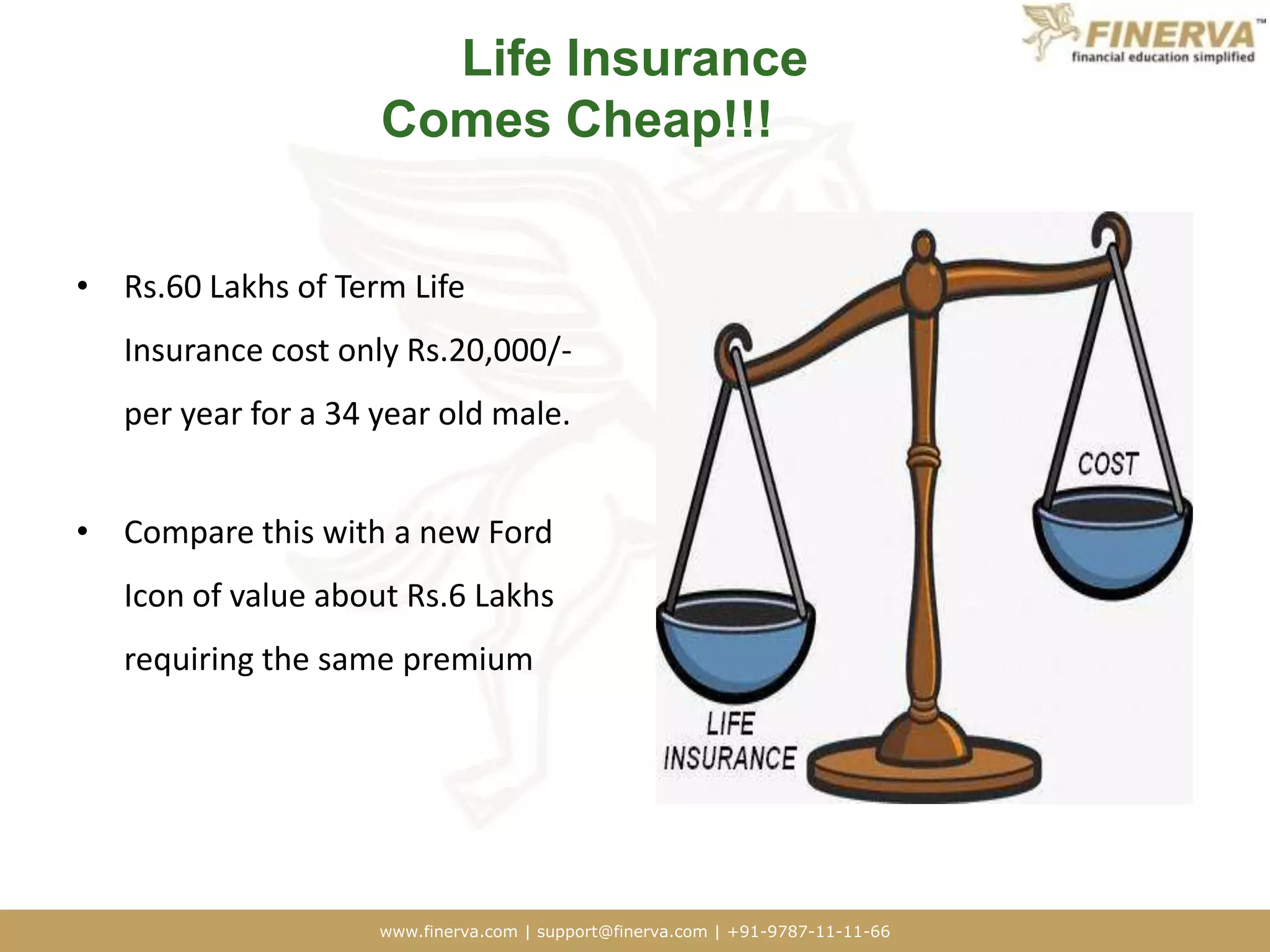 FINERVA™
financial education simplified

Life Insurance
Comes Cheap!!!

• Rs.60 Lakhs of Term Life Insurance cost only Rs.20,000/- per year for a 34 year old male.

• Compare this with a new Ford Icon of value about Rs.6 Lakhs requiring the same premium

COST

LIFE INSURANCE

www.finerva.com | support@finerva.com | +91-9787-11-11-66